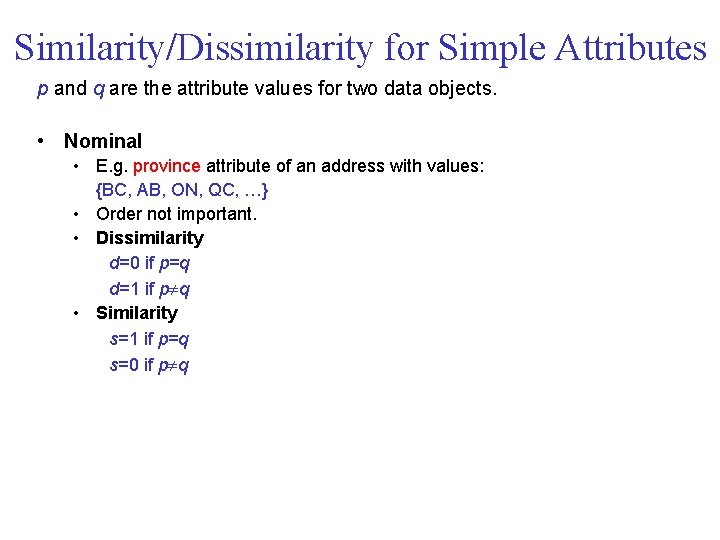 Similarity/Dissimilarity for Simple Attributes

$p$ and $q$ are the attribute values for two data objects.

• Nominal
  • E.g. province attribute of an address with values: {BC, AB, ON, QC, …}
  • Order not important.
  • Dissimilarity
    $d=0$ if $p=q$
    $d=1$ if $p \neq q$
  • Similarity
    $s=1$ if $p=q$
    $s=0$ if $p \neq q$